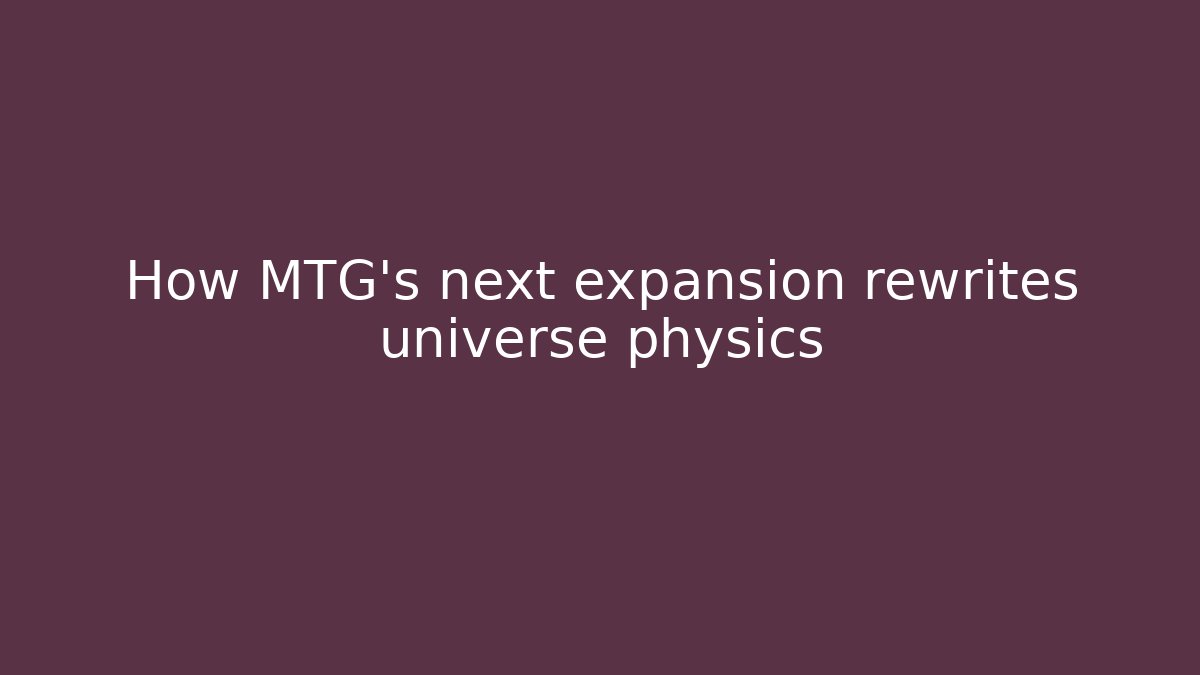 How MTG's next expansion rewrites universe physics